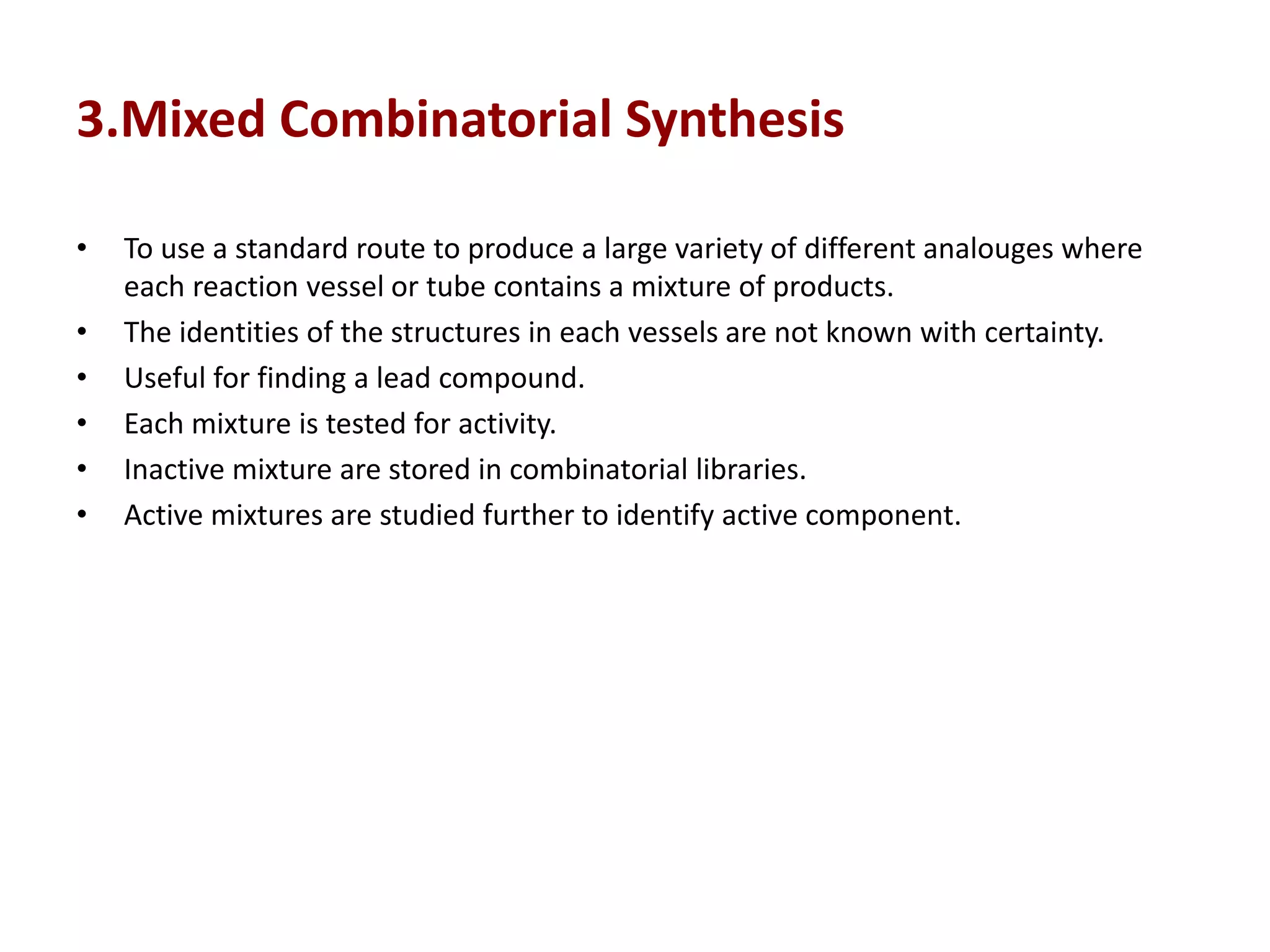 3.Mixed Combinatorial Synthesis

• To use a standard route to produce a large variety of different analouges where each reaction vessel or tube contains a mixture of products.
• The identities of the structures in each vessels are not known with certainty.
• Useful for finding a lead compound.
• Each mixture is tested for activity.
• Inactive mixture are stored in combinatorial libraries.
• Active mixtures are studied further to identify active component.